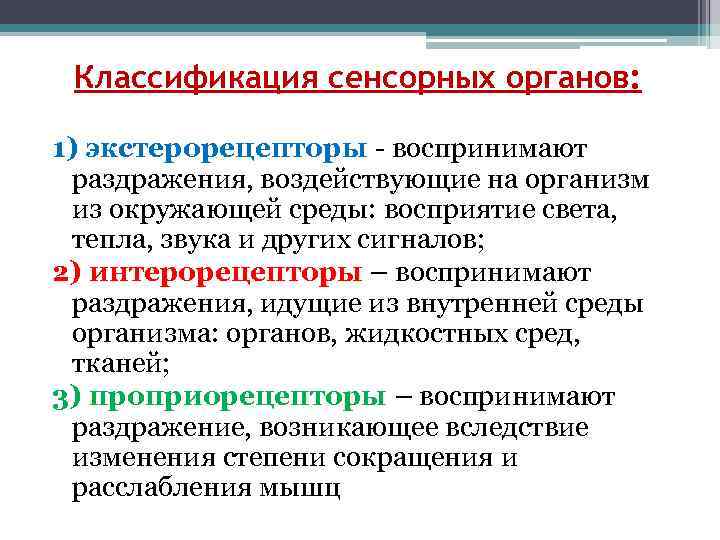 Классификация сенсорных органов:

1) экстерорецепторы - воспринимают раздражения, воздействующие на организм из окружающей среды: восприятие света, тепла, звука и других сигналов;

2) интерорецепторы – воспринимают раздражения, идущие из внутренней среды организма: органов, жидкостных сред, тканей;

3) проприорецепторы – воспринимают раздражение, возникающее вследствие изменения степени сокращения и расслабления мышц